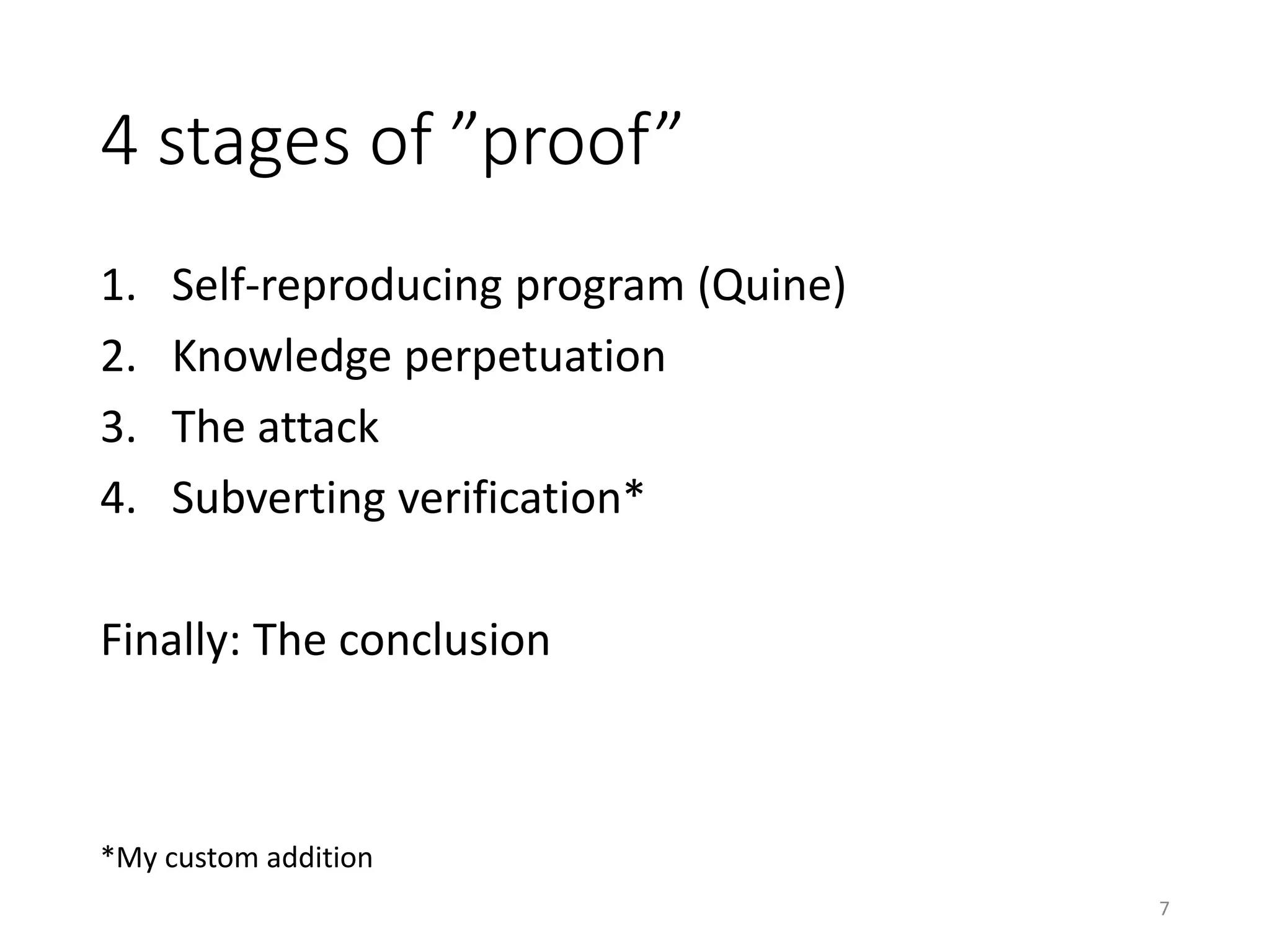 4 stages of ”proof”

1. Self-reproducing program (Quine)
2. Knowledge perpetuation
3. The attack
4. Subverting verification*

Finally: The conclusion

*My custom addition

7